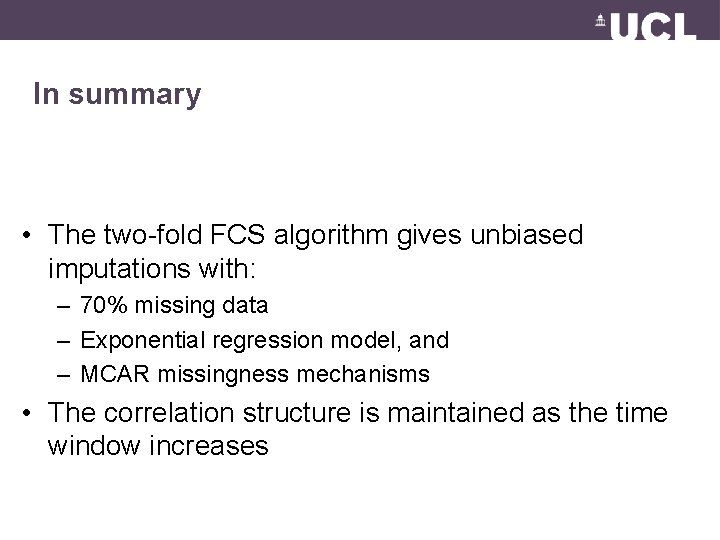 UCL

In summary

• The two-fold FCS algorithm gives unbiased imputations with:
– 70% missing data
– Exponential regression model, and
– MCAR missingness mechanisms
• The correlation structure is maintained as the time window increases